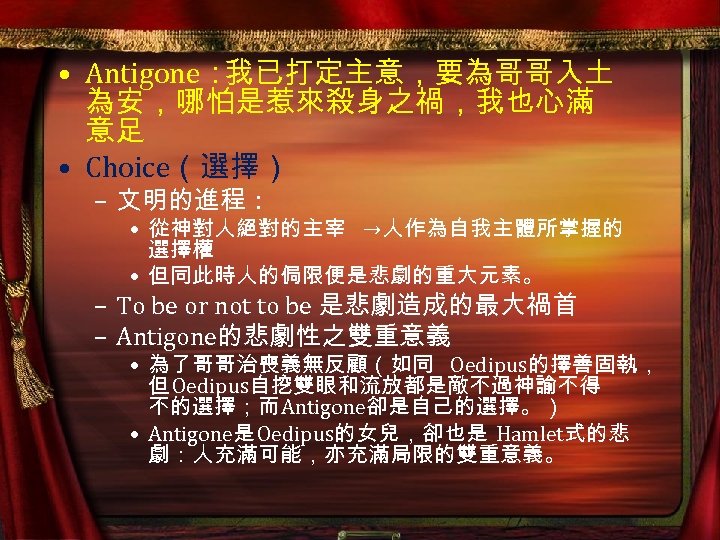 • Antigone：我已打定主意，要為哥哥入土為安，哪怕是惹來殺身之禍，我也心滿意足

• Choice（選擇）
– 文明的進程：
• 從神對人絕對的主宰 →人作為自我主體所掌握的選擇權
• 但同此時人的侷限便是悲劇的重大元素。
– To be or not to be 是悲劇造成的最大禍首
– Antigone的悲劇性之雙重意義
• 為了哥哥治喪義無反顧（如同 Oedipus的擇善固執，但Oedipus自挖雙眼和流放都是敵不過神諭不得不的選擇；而Antigone卻是自己的選擇。）
• Antigone是Oedipus的女兒，卻也是 Hamlet式的悲劇：人充滿可能，亦充滿局限的雙重意義。